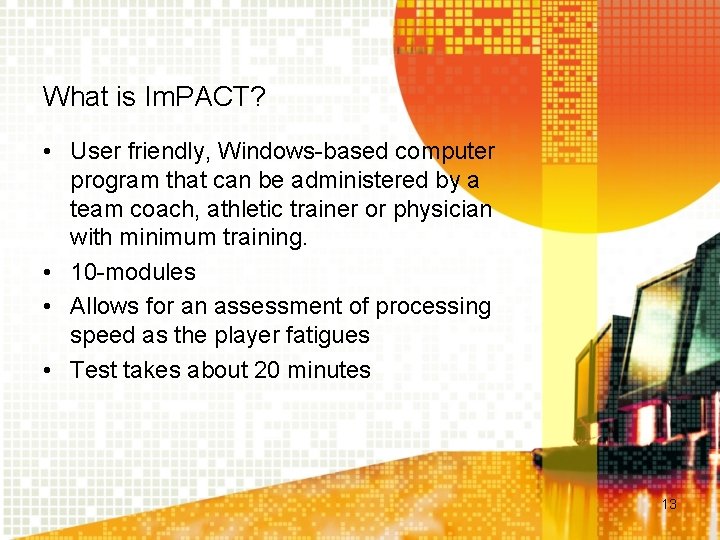 What is ImPACT?

• User friendly, Windows-based computer program that can be administered by a team coach, athletic trainer or physician with minimum training.
• 10-modules
• Allows for an assessment of processing speed as the player fatigues
• Test takes about 20 minutes

13